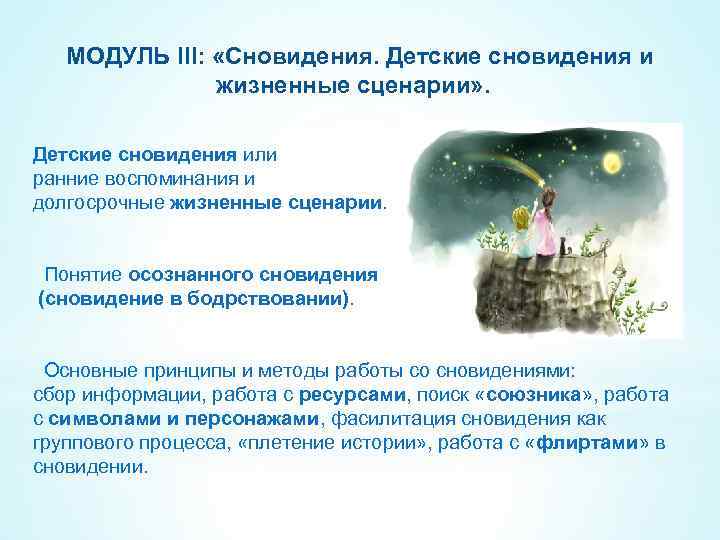 МОДУЛЬ III: «Сновидения. Детские сновидения и жизненные сценарии».

Детские сновидения или ранние воспоминания и долгосрочные жизненные сценарии.

Понятие осознанного сновидения (сновидение в бодрствовании).

Основные принципы и методы работы со сновидениями: сбор информации, работа с ресурсами, поиск «союзника», работа с символами и персонажами, фасилитация сновидения как группового процесса, «плетение истории», работа с «флиртами» в сновидении.